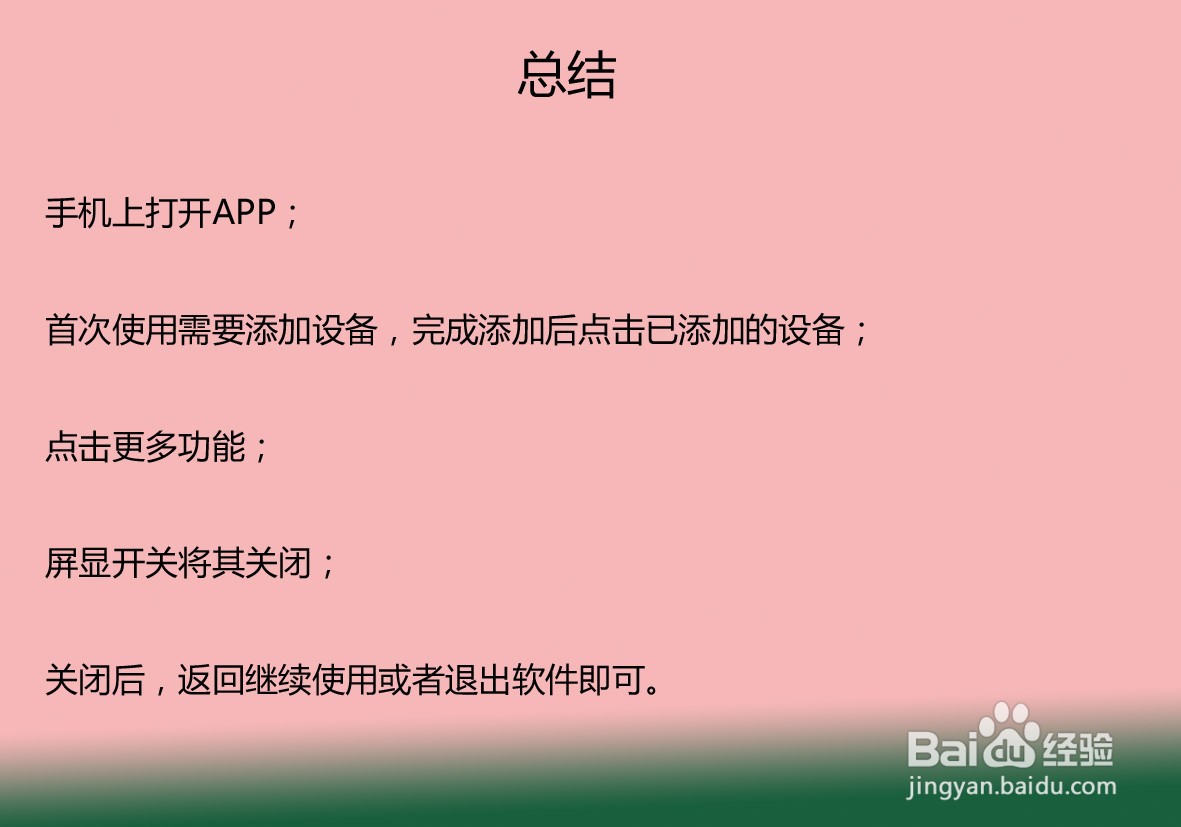 总结

手机上打开APP；

首次使用需要添加设备，完成添加后点击已添加的设备；

点击更多功能；

屏显开关将其关闭；

关闭后，返回继续使用或者退出软件即可。

Baidu经验
jingyan.baidu.com